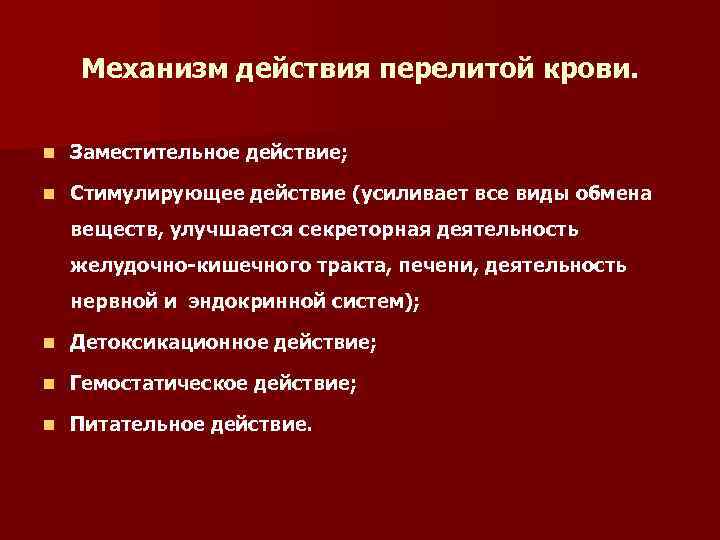 Механизм действия перелитой крови.

- Заместительное действие;
- Стимулирующее действие (усиливает все виды обмена веществ, улучшается секреторная деятельность желудочно-кишечного тракта, печени, деятельность нервной и эндокринной систем);
- Детоксикационное действие;
- Гемостатическое действие;
- Питательное действие.